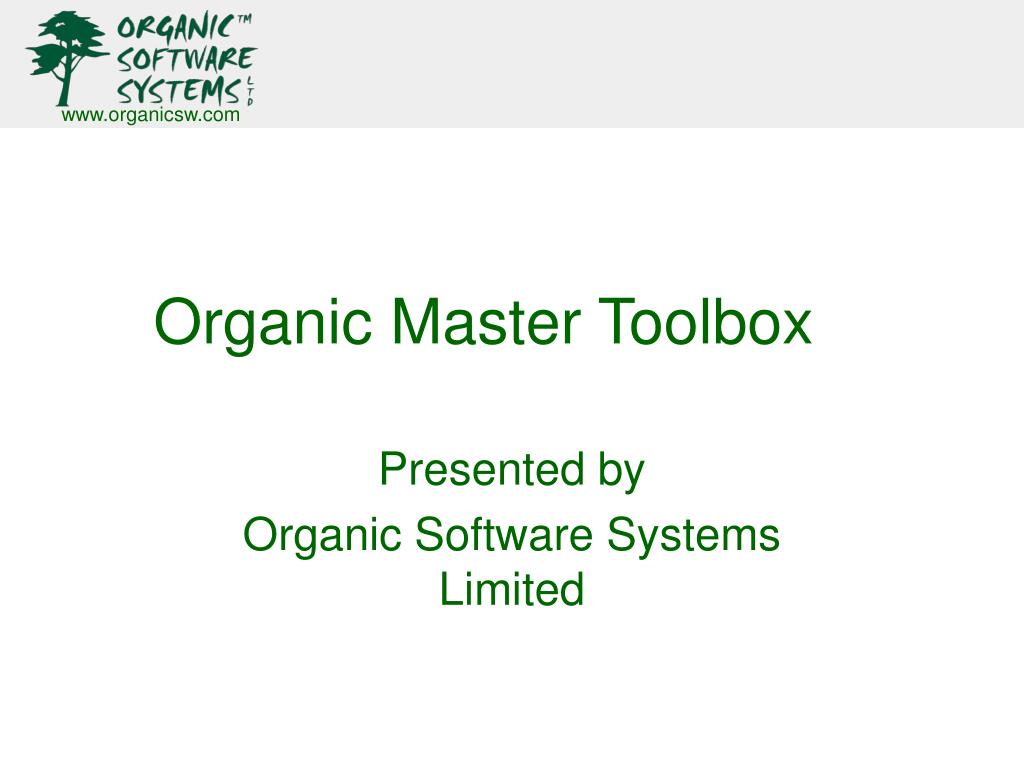 ORGANIC™
SOFTWARE
SYSTEMS LTD
www.organicsw.com

Organic Master Toolbox

Presented by
Organic Software Systems Limited